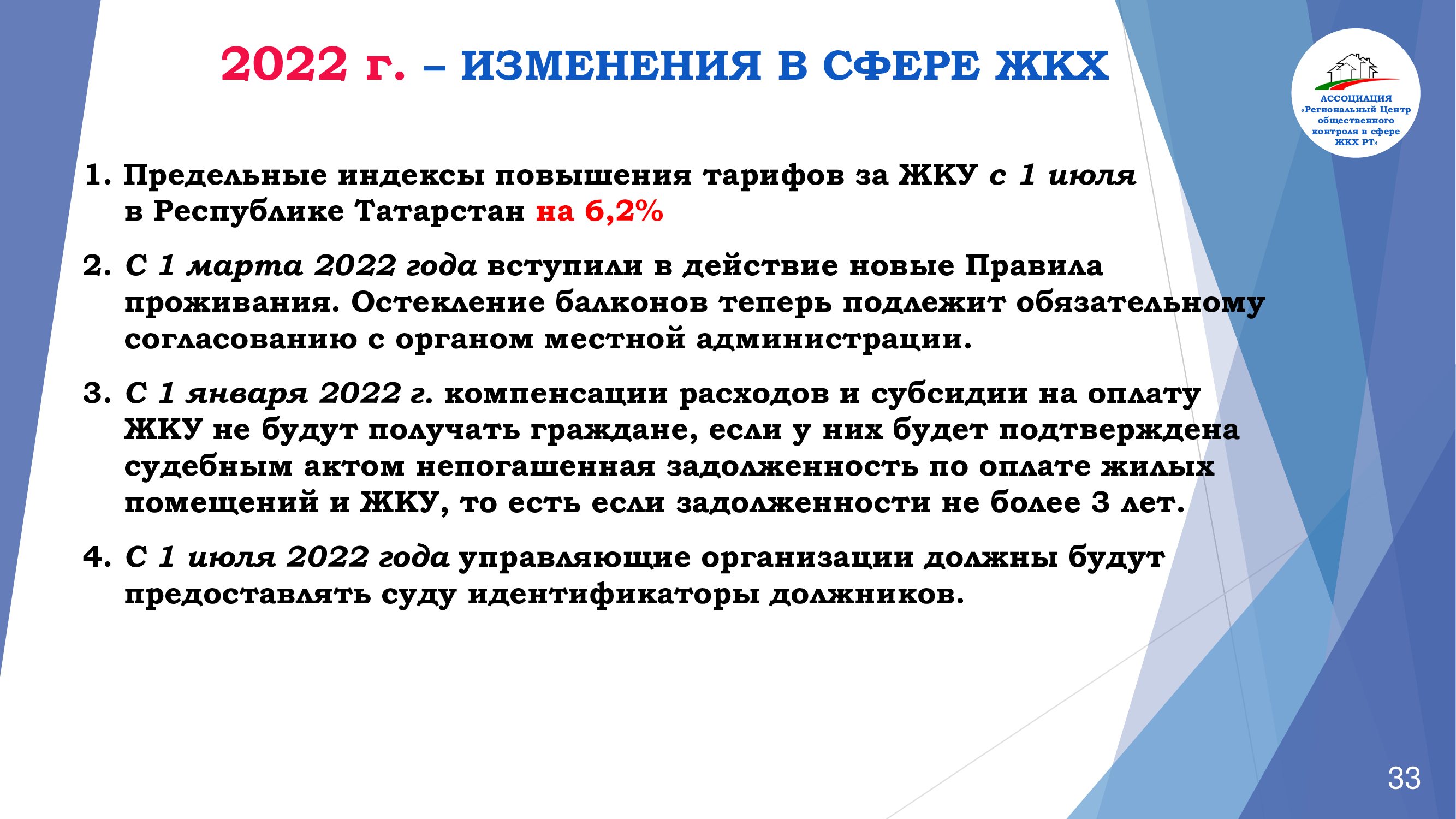 2022 г. – ИЗМЕНЕНИЯ В СФЕРЕ ЖКХ

АССОЦИАЦИЯ «Региональный Центр общественного контроля в сфере ЖКХ РТ»

1. Предельные индексы повышения тарифов за ЖКУ с 1 июля в Республике Татарстан на 6,2%

2. С 1 марта 2022 года вступили в действие новые Правила проживания. Остекление балконов теперь подлежит обязательному согласованию с органом местной администрации.

3. С 1 января 2022 г. компенсации расходов и субсидии на оплату ЖКУ не будут получать граждане, если у них будет подтверждена судебным актом непогашенная задолженность по оплате жилых помещений и ЖКУ, то есть если задолженности не более 3 лет.

4. С 1 июля 2022 года управляющие организации должны будут предоставлять суду идентификаторы должников.

33